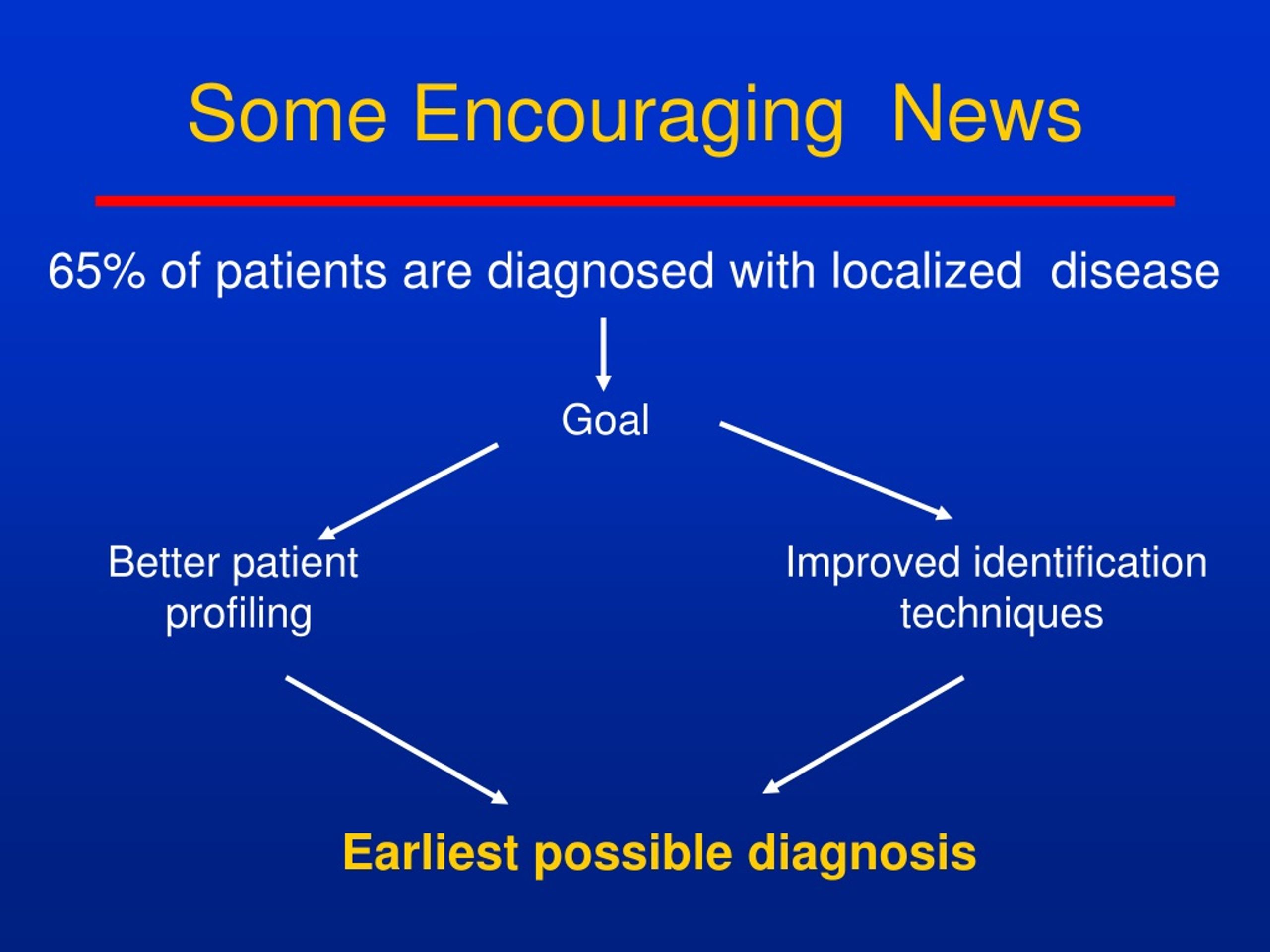 Some Encouraging News

65% of patients are diagnosed with localized disease

Goal

Better patient profiling

Improved identification techniques

Earliest possible diagnosis